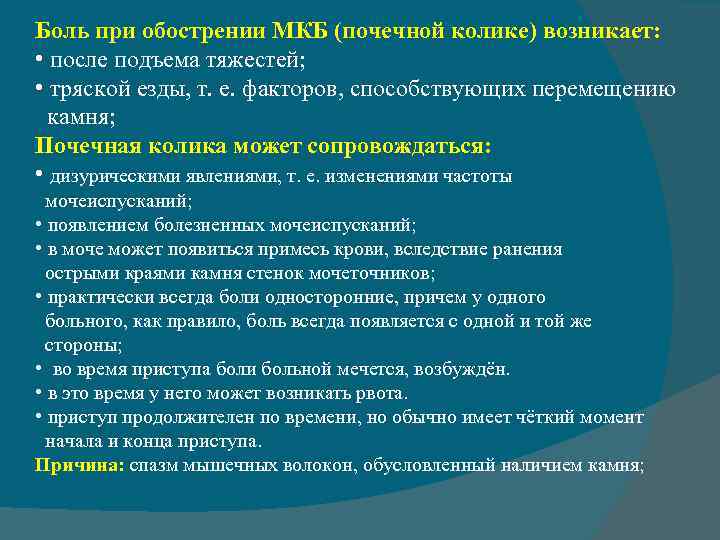 Боль при обострении МКБ (почечной колике) возникает:
• после подъема тяжестей;
• тряской езды, т. е. факторов, способствующих перемещению камня;
Почечная колика может сопровождаться:
• дизурическими явлениями, т. е. изменениями частоты мочеиспусканий;
• появлением болезненных мочеиспусканий;
• в моче может появиться примесь крови, вследствие ранения острыми краями камня стенок мочеточников;
• практически всегда боли односторонние, причем у одного больного, как правило, боль всегда появляется с одной и той же стороны;
• во время приступа боли больной мечется, возбуждён.
• в это время у него может возникать рвота.
• приступ продолжителен по времени, но обычно имеет чёткий момент начала и конца приступа.
Причина: спазм мышечных волокон, обусловленный наличием камня;